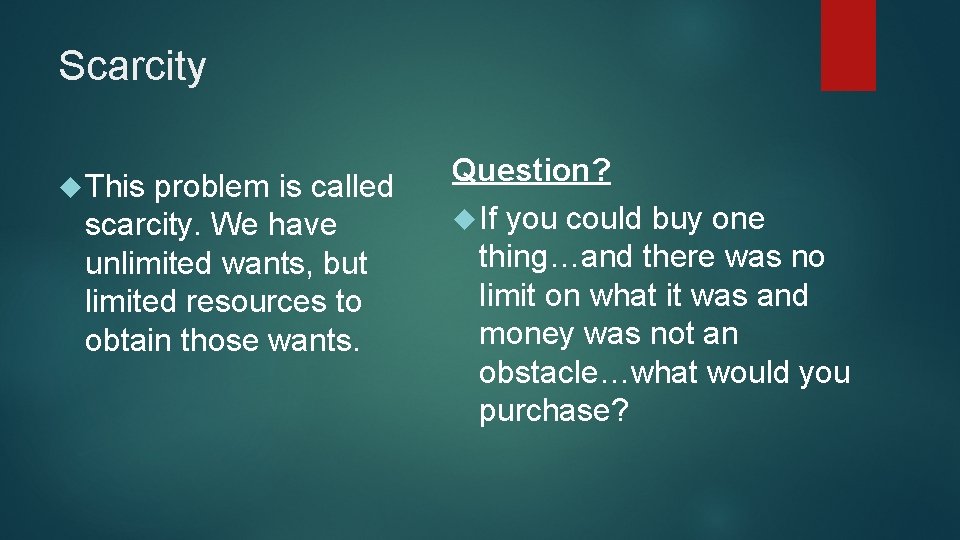 Scarcity

This problem is called scarcity. We have unlimited wants, but limited resources to obtain those wants.

Question?

If you could buy one thing…and there was no limit on what it was and money was not an obstacle…what would you purchase?